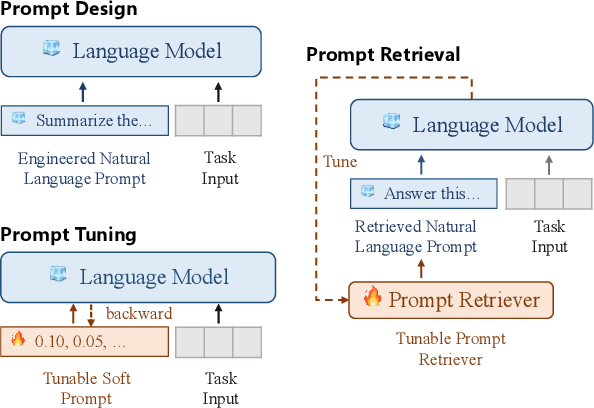 Prompt Design

Language Model

Summarize the...

Engineered Natural Language Prompt

Task Input

Prompt Tuning

Language Model

backward

0.10, 0.05, ...

Tunable Soft Prompt

Task Input

Prompt Retrieval

Language Model

Tune

Answer this...

Retrieved Natural Language Prompt

Task Input

Prompt Retriever

Tunable Prompt Retriever